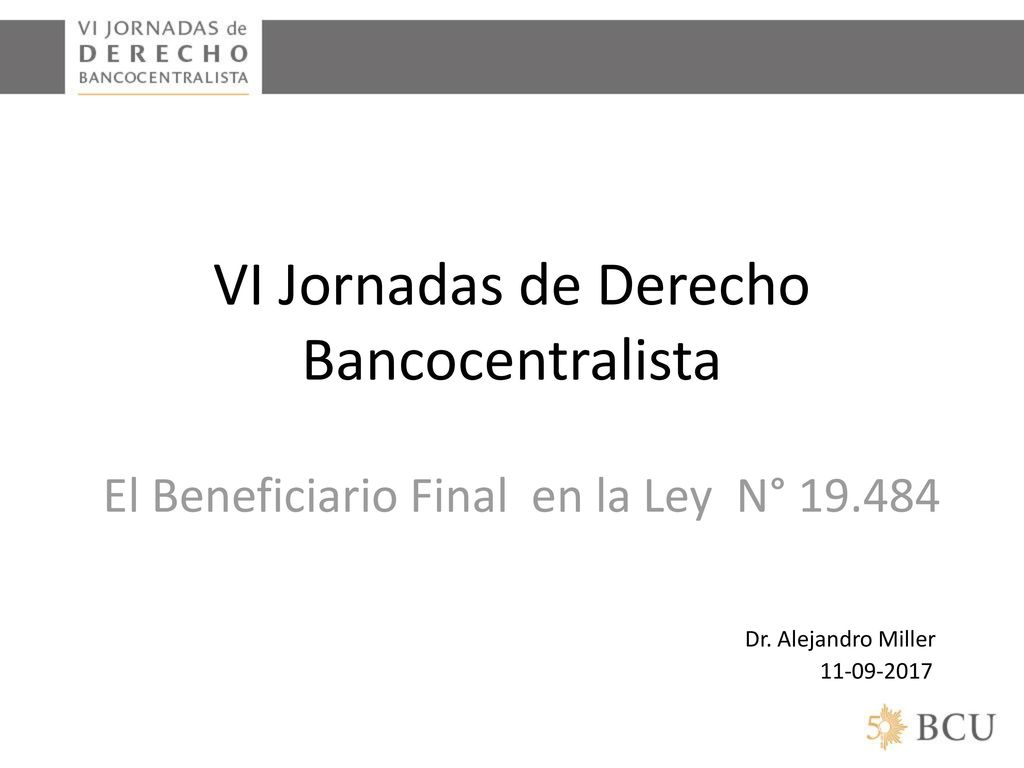 VI JORNADAS de
DERECHO
BANCOCENTRALISTA

VI Jornadas de Derecho Bancocentralista

El Beneficiario Final en la Ley N° 19.484

Dr. Alejandro Miller
11-09-2017

50 BCU